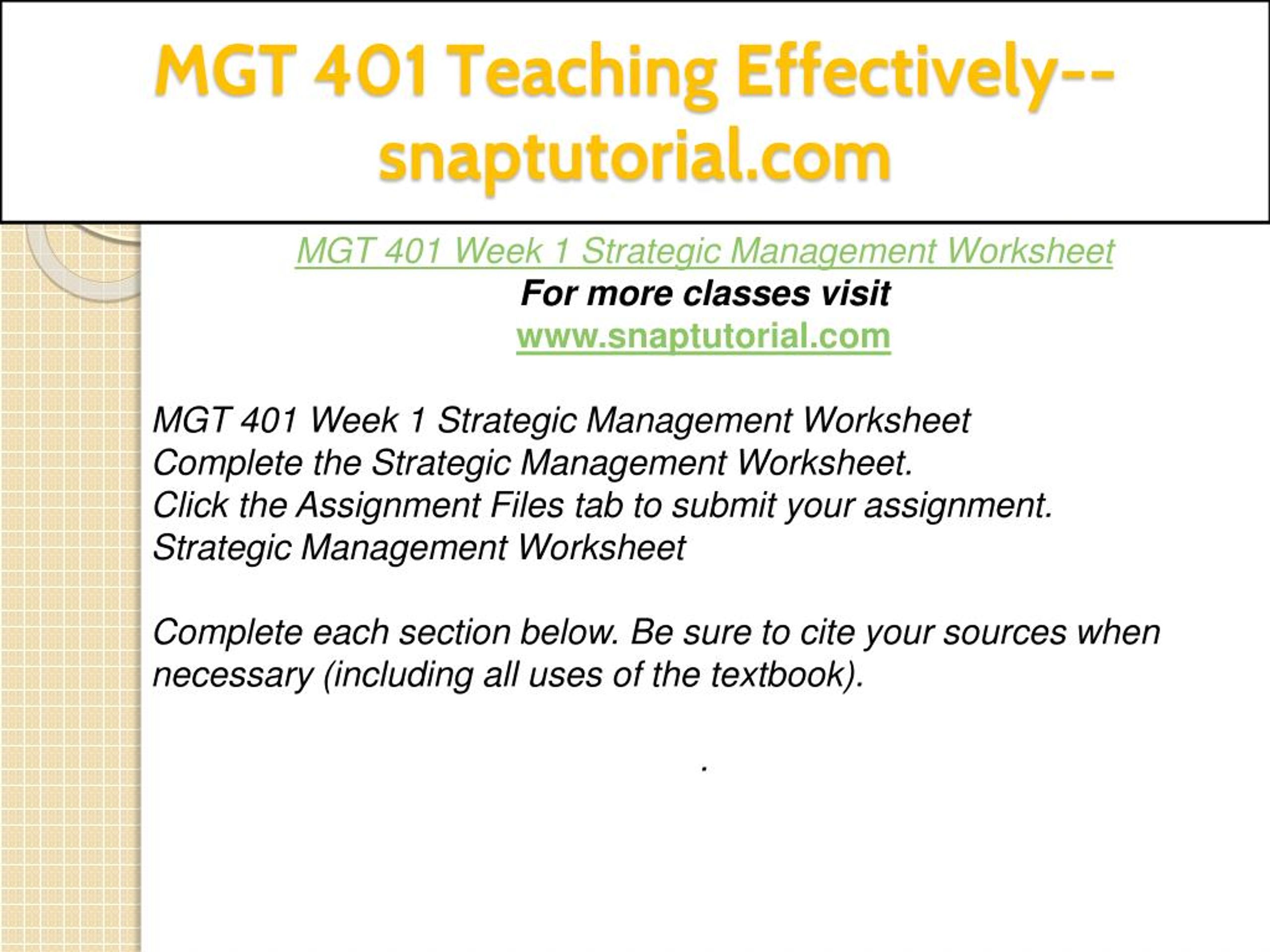 MGT 401 Teaching Effectively--snaptutorial.com

MGT 401 Week 1 Strategic Management Worksheet
For more classes visit
www.snaptutorial.com

MGT 401 Week 1 Strategic Management Worksheet
Complete the Strategic Management Worksheet.
Click the Assignment Files tab to submit your assignment.
Strategic Management Worksheet

Complete each section below. Be sure to cite your sources when necessary (including all uses of the textbook).

.